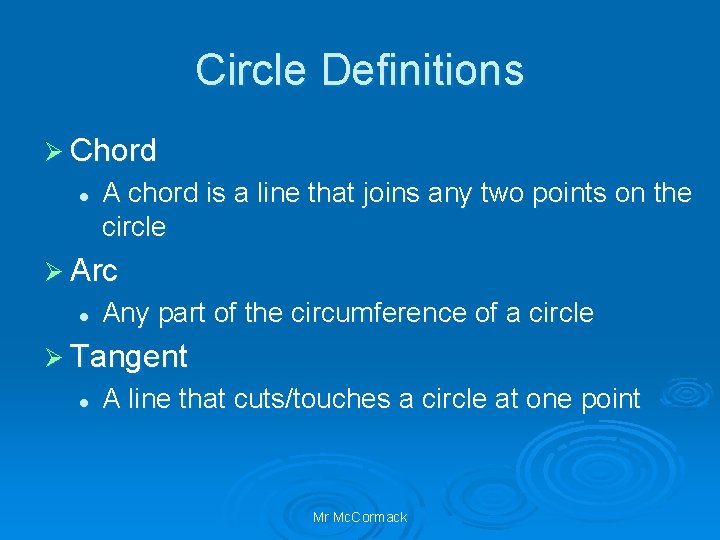 Circle Definitions

➢ Chord
- A chord is a line that joins any two points on the circle

➢ Arc
- Any part of the circumference of a circle

➢ Tangent
- A line that cuts/touches a circle at one point

Mr McCormack